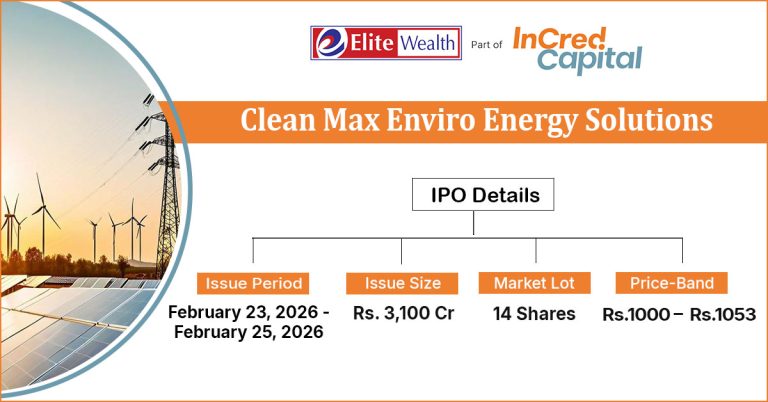 Elite Wealth Part of InCred Capital

Clean Max Enviro Energy Solutions

IPO Details

Issue Period
February 23, 2026 - February 25, 2026

Issue Size
Rs. 3,100 Cr

Market Lot
14 Shares

Price-Band
Rs.1000 – Rs.1053